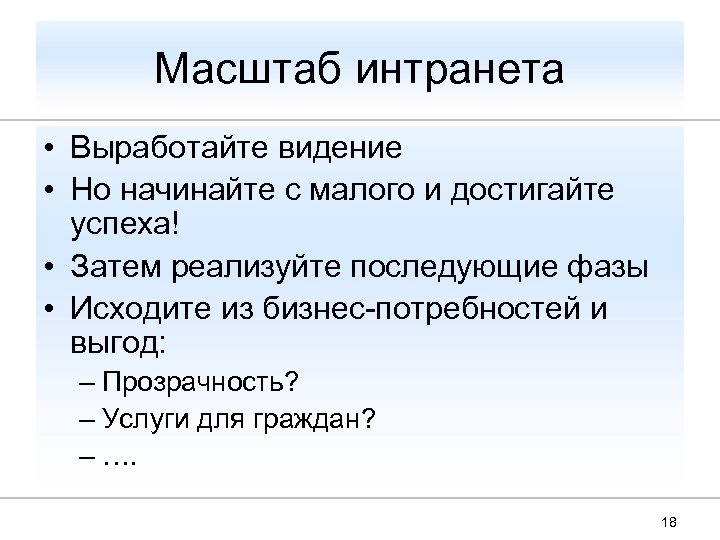 Масштаб интранета

• Выработайте видение
• Но начинайте с малого и достигайте успеха!
• Затем реализуйте последующие фазы
• Исходите из бизнес-потребностей и выгод:
– Прозрачность?
– Услуги для граждан?
– ….

18